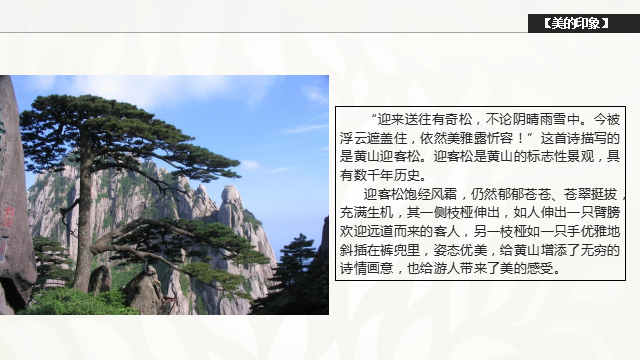 【美的印象】

“迎来送往有奇松，不论阴晴雨雪中。今被浮云遮盖住，依然美雅露忻容！”这首诗描写的是黄山迎客松。迎客松是黄山的标志性景观，具有数千年历史。

迎客松饱经风霜，仍然郁郁苍苍、苍翠挺拔，充满生机，其一侧枝桠伸出，如人伸出一只臂膀欢迎远道而来的客人，另一枝桠如一只手优雅地斜插在裤兜里，姿态优美，给黄山增添了无穷的诗情画意，也给游人带来了美的感受。